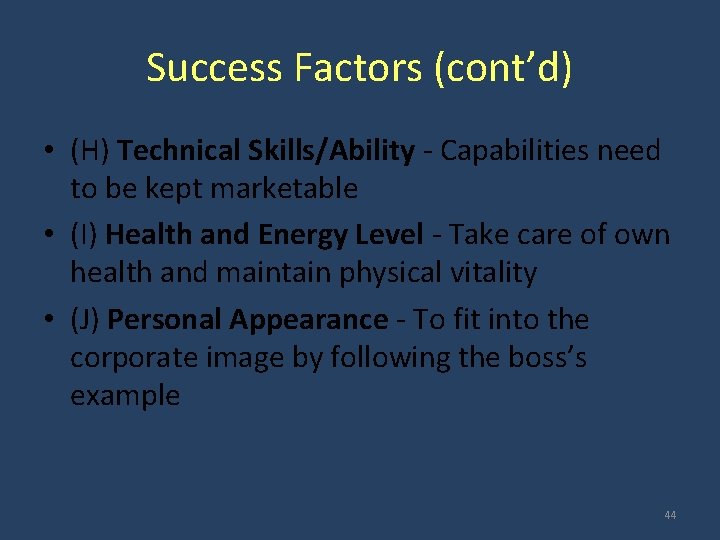 Success Factors (cont’d)

• (H) Technical Skills/Ability - Capabilities need to be kept marketable

• (I) Health and Energy Level - Take care of own health and maintain physical vitality

• (J) Personal Appearance - To fit into the corporate image by following the boss’s example

44